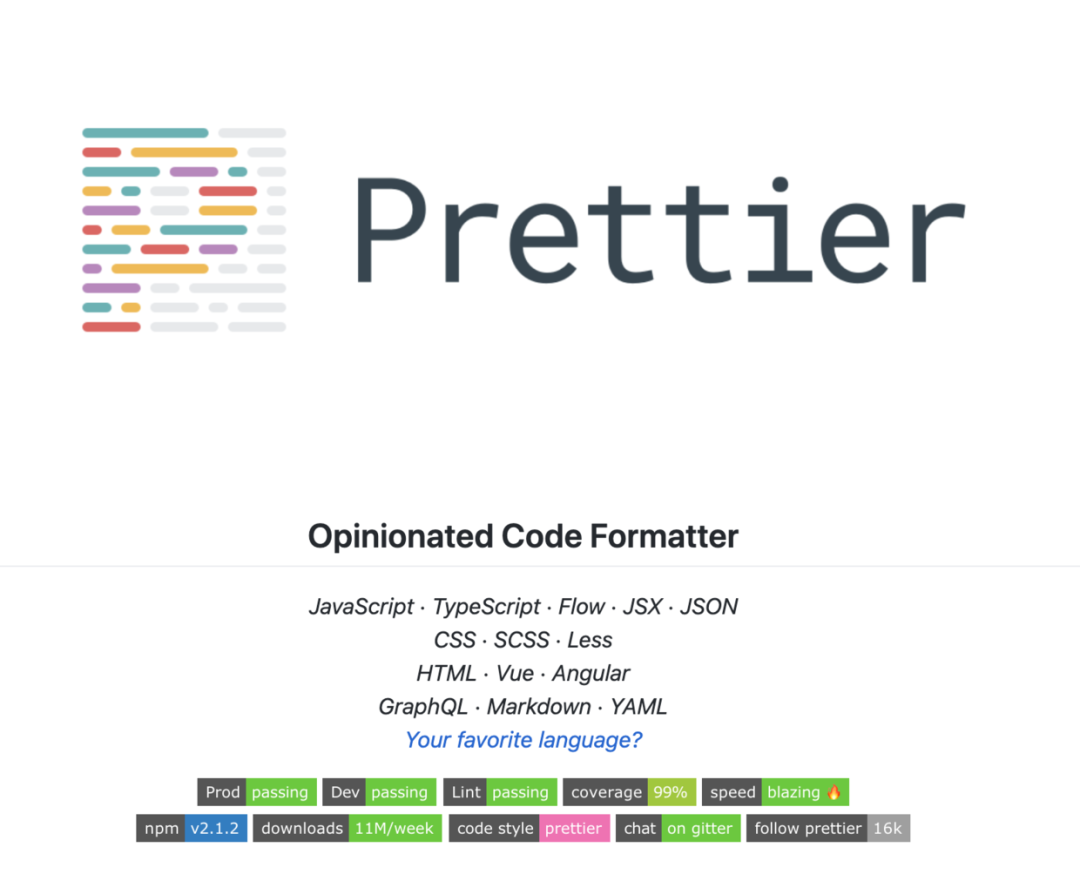 Prettier

Opinionated Code Formatter

JavaScript · TypeScript · Flow · JSX · JSON
CSS · SCSS · Less
HTML · Vue · Angular
GraphQL · Markdown · YAML
Your favorite language?

Prod passing Dev passing Lint passing coverage 99% speed blazing 🔥
npm v2.1.2 downloads 11M/week code style prettier chat on gitter follow prettier 16k